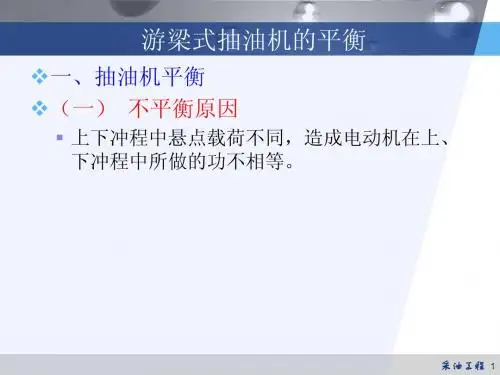 游梁式抽油机的平衡

一、抽油机平衡

（一） 不平衡原因

上下冲程中悬点载荷不同，造成电动机在上、下冲程中所做的功不相等。

采油工程 1